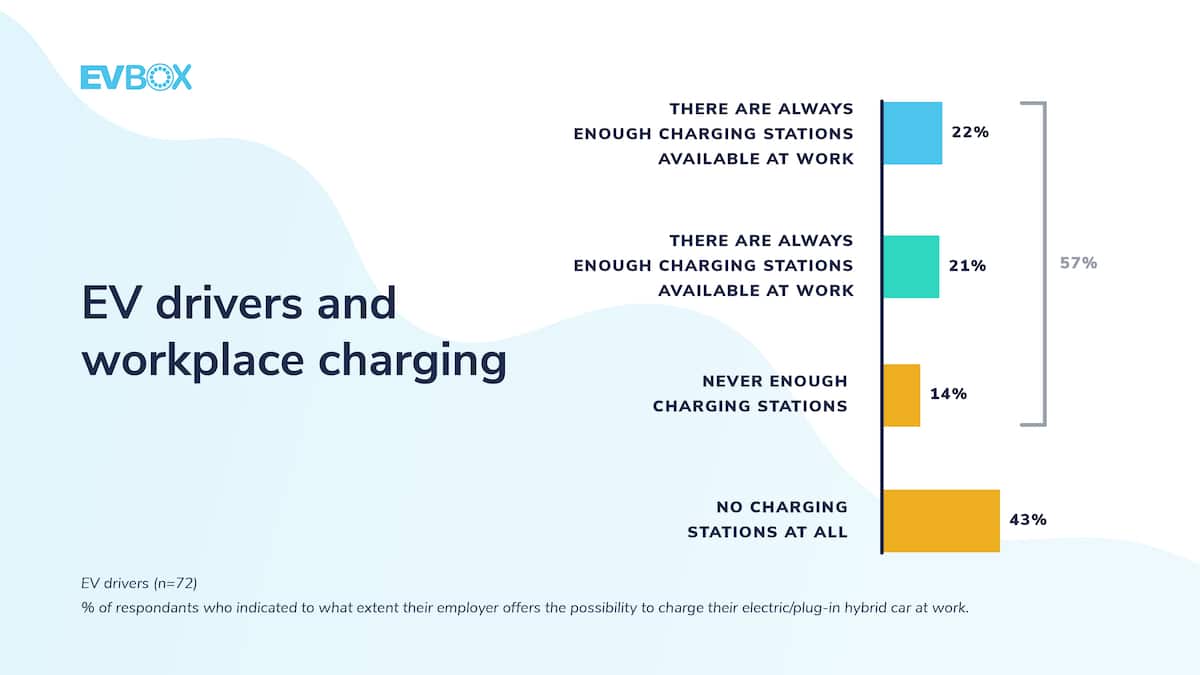 EVBOX

EV drivers and workplace charging

THERE ARE ALWAYS ENOUGH CHARGING STATIONS AVAILABLE AT WORK
22%

THERE ARE ALWAYS ENOUGH CHARGING STATIONS AVAILABLE AT WORK
21%

NEVER ENOUGH CHARGING STATIONS
14%

57%

NO CHARGING STATIONS AT ALL
43%

EV drivers (n=72)
% of respondants who indicated to what extent their employer offers the possibility to charge their electric/plug-in hybrid car at work.